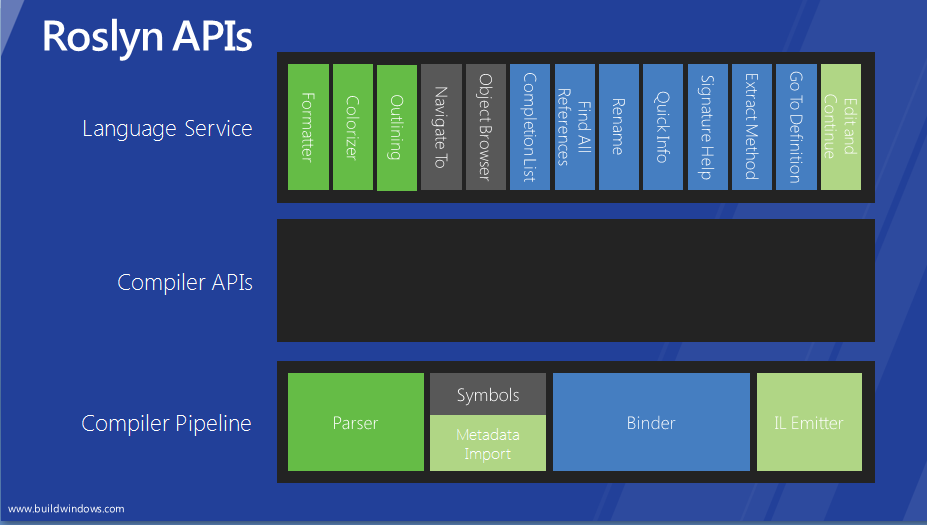 Roslyn APIs

Language Service

Formatter

Colorizer

Outlining

Navigate To

Object Browser

Completion List

Find All References

Rename

Quick Info

Signature Help

Extract Method

Go To Definition

Edit and Continue

Compiler APIs

Compiler Pipeline

Parser

Symbols

Metadata Import

Binder

IL Emitter

www.buildwindows.com